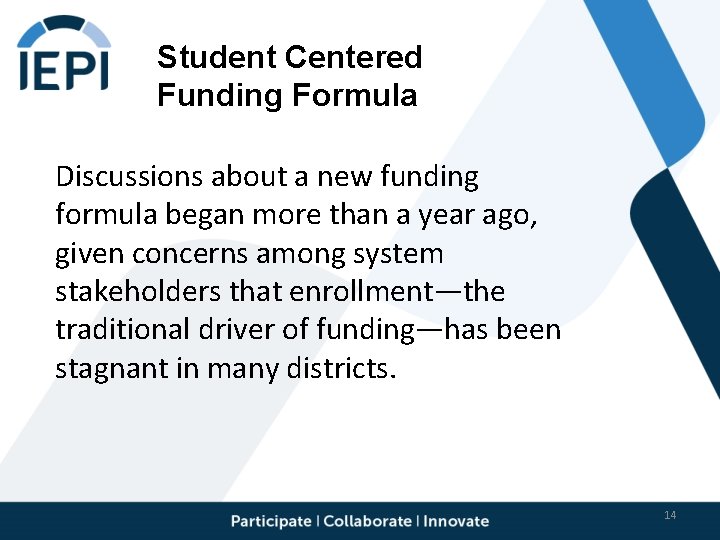 IEPI

Student Centered Funding Formula

Discussions about a new funding formula began more than a year ago, given concerns among system stakeholders that enrollment—the traditional driver of funding—has been stagnant in many districts.

Participate | Collaborate | Innovate

14